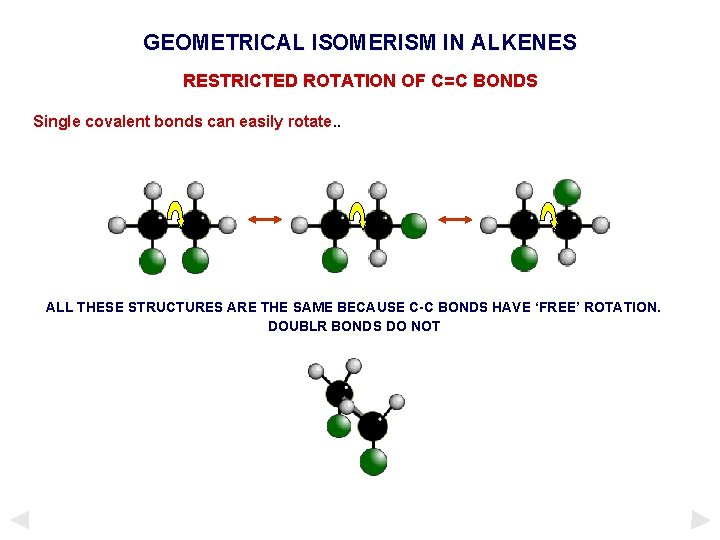 GEOMETRICAL ISOMERISM IN ALKENES

RESTRICTED ROTATION OF C=C BONDS

Single covalent bonds can easily rotate..

ALL THESE STRUCTURES ARE THE SAME BECAUSE C-C BONDS HAVE 'FREE' ROTATION. DOUBLR BONDS DO NOT